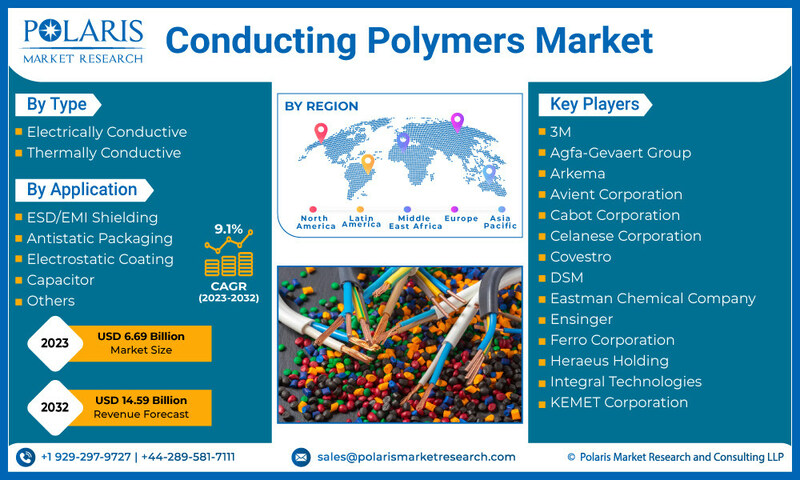 POLARIS
MARKET RESEARCH

Conducting Polymers Market

By Type
Electrically Conductive
Thermally Conductive

By Application
ESD/EMI Shielding
Antistatic Packaging
Electrostatic Coating
Capacitor
Others

9.1%
CAGR
(2023-2032)

2023
USD 6.69 Billion
Market Size

2032
USD 14.59 Billion
Revenue Forecast

BY REGION
North America
Latin America
Middle East Africa
Europe
Asia Pacific

Key Players
3M
Agfa-Gevaert Group
Arkema
Avient Corporation
Cabot Corporation
Celanese Corporation
Covestro
DSM
Eastman Chemical Company
Ensinger
Ferro Corporation
Heraeus Holding
Integral Technologies
KEMET Corporation

+1 929-297-9727 | +44-289-581-7111
sales@polarismarketresearch.com
© Polaris Market Research and Consulting LLP